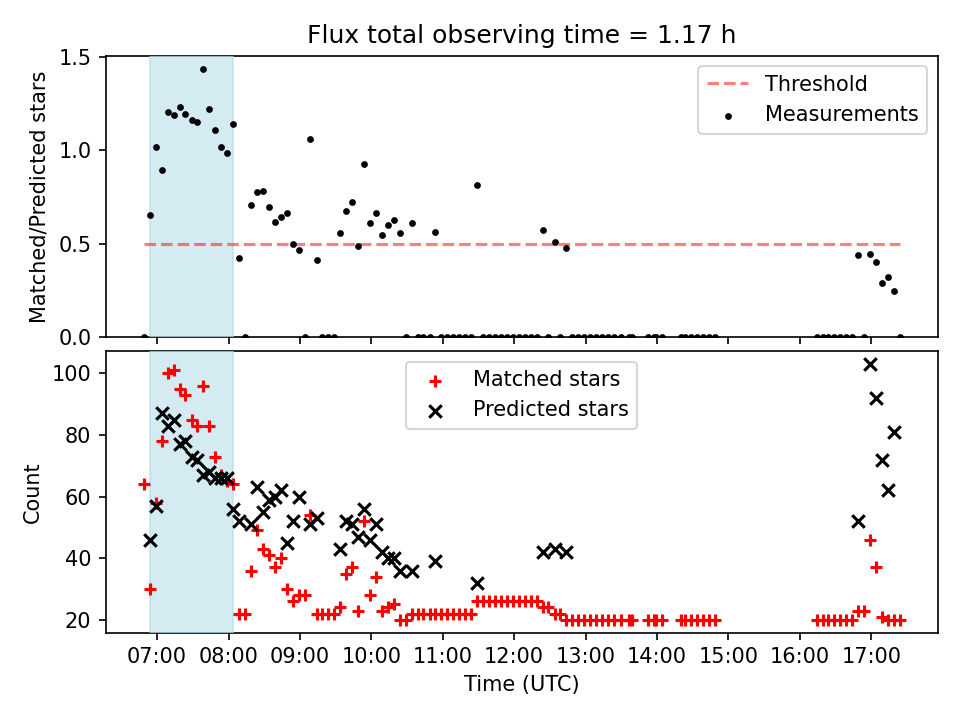 Flux total observing time = 1.17 h

Matched/Predicted stars

1.5
1.0
0.5
0.0

Threshold
Measurements

Count

100
80
60
40
20

Matched stars
Predicted stars

07:00 08:00 09:00 10:00 11:00 12:00 13:00 14:00 15:00 16:00 17:00

Time (UTC)